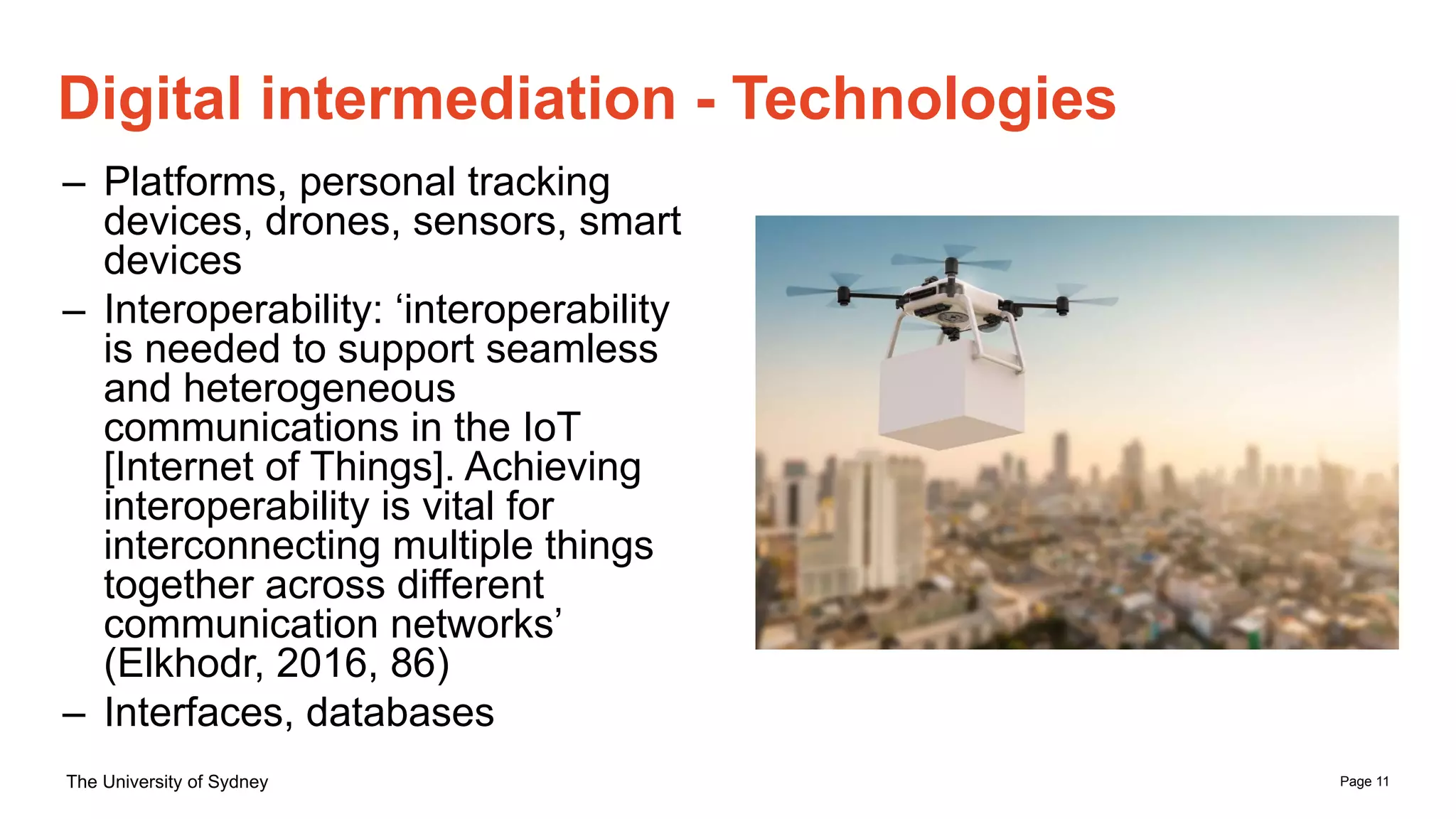 Digital intermediation - Technologies

– Platforms, personal tracking devices, drones, sensors, smart devices

– Interoperability: ‘interoperability is needed to support seamless and heterogeneous communications in the IoT [Internet of Things]. Achieving interoperability is vital for interconnecting multiple things together across different communication networks’ (Elkhodr, 2016, 86)

– Interfaces, databases

The University of Sydney

Page 11